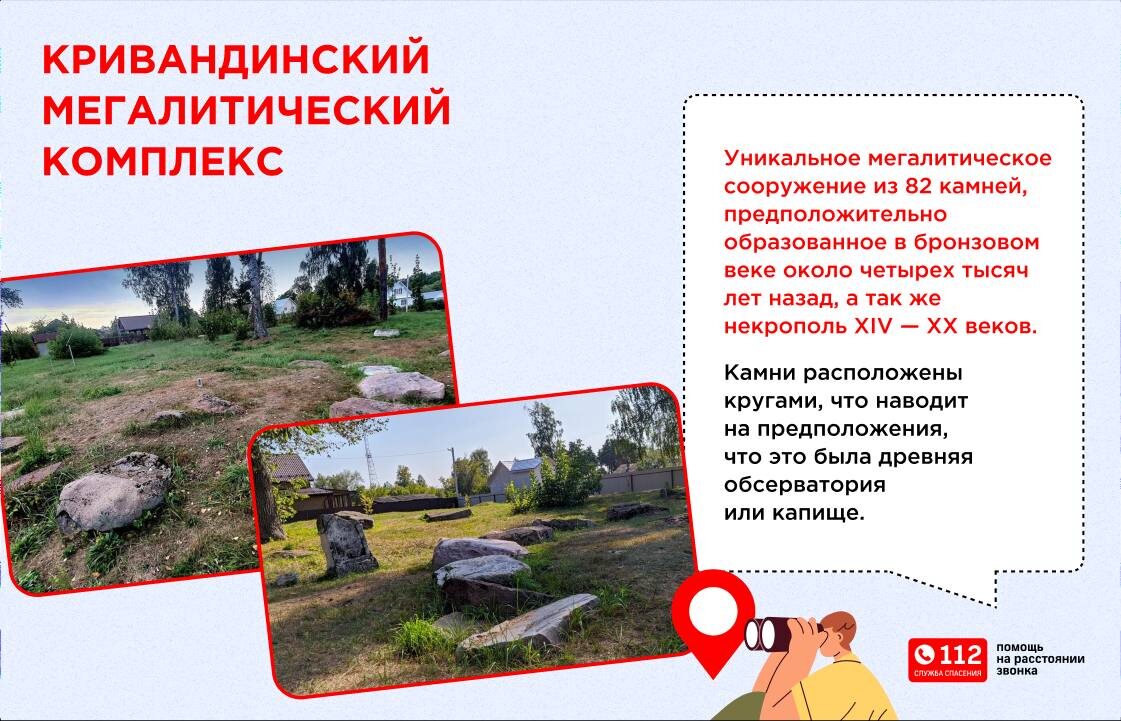 КРИВАНДИНСКИЙ МЕГАЛИТИЧЕСКИЙ КОМПЛЕКС

Уникальное мегалитическое сооружение из 82 камней, предположительно образованное в бронзовом веке около четырех тысяч лет назад, а так же некрополь XIV — XX веков.

Камни расположены кругами, что наводит на предположения, что это была древняя обсерватория или капище.

112 СЛУЖБА СПАСЕНИЯ

помощь на расстоянии звонка